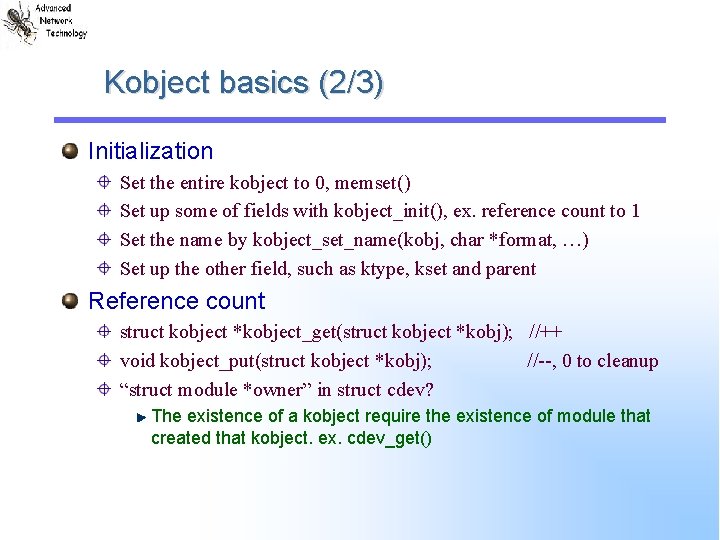 Advanced Network Technology

Kobject basics (2/3)

Initialization

Set the entire kobject to 0, memset()

Set up some of fields with kobject_init(), ex. reference count to 1

Set the name by kobject_set_name(kobj, char *format, …)

Set up the other field, such as ktype, kset and parent

Reference count

struct kobject *kobject_get(struct kobject *kobj); //++

void kobject_put(struct kobject *kobj); //--, 0 to cleanup

“struct module *owner” in struct cdev?

The existence of a kobject require the existence of module that created that kobject. ex. cdev_get()